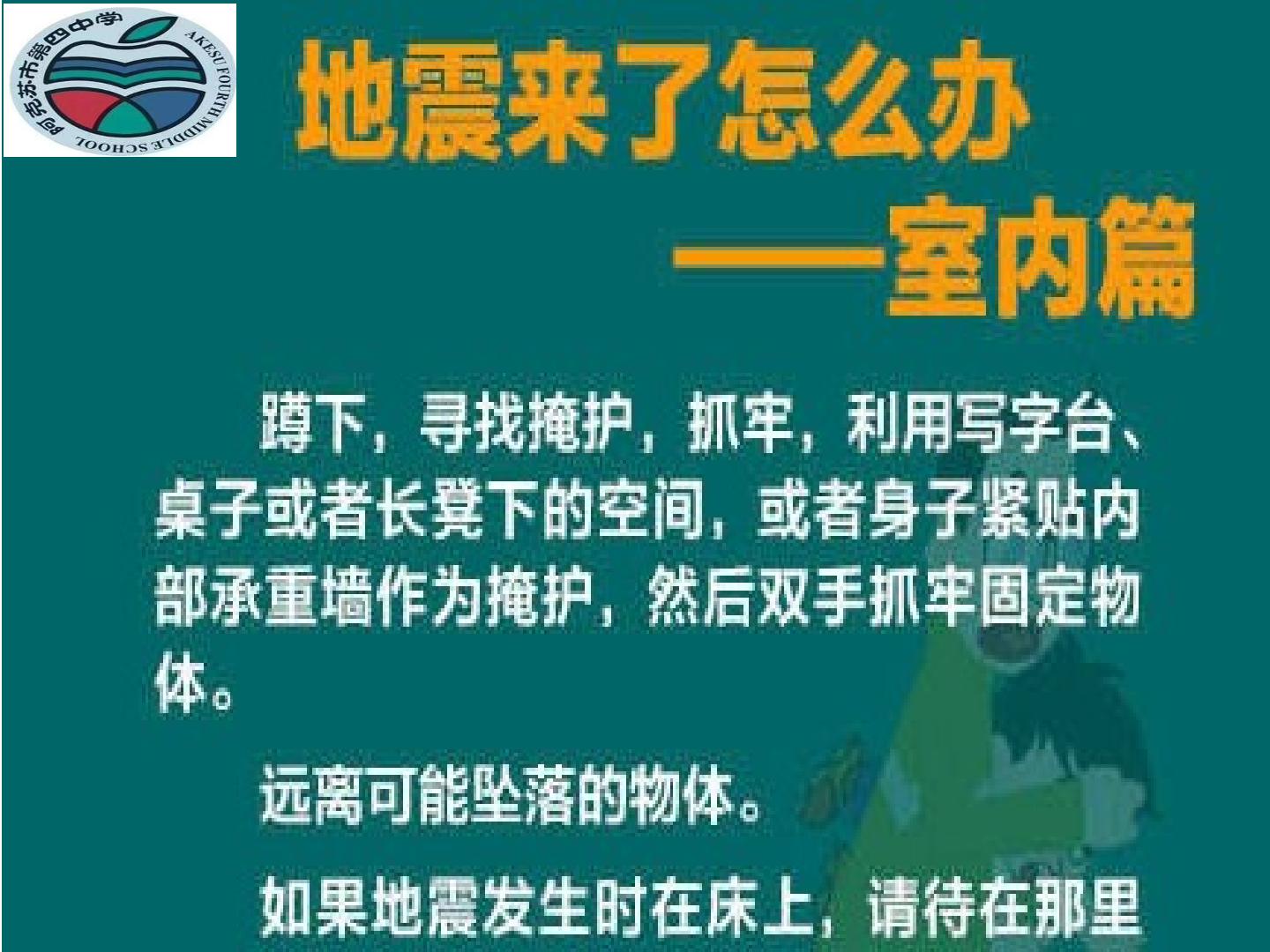 阿克苏市第四中学
AKESU FOURTH MIDDLE SCHOOL

地震来了怎么办
——室内篇

蹲下，寻找掩护，抓牢，利用写字台、桌子或者长凳下的空间，或者身子紧贴内部承重墙作为掩护，然后双手抓牢固定物体。

远离可能坠落的物体。

如果地震发生时在床上，请待在那里